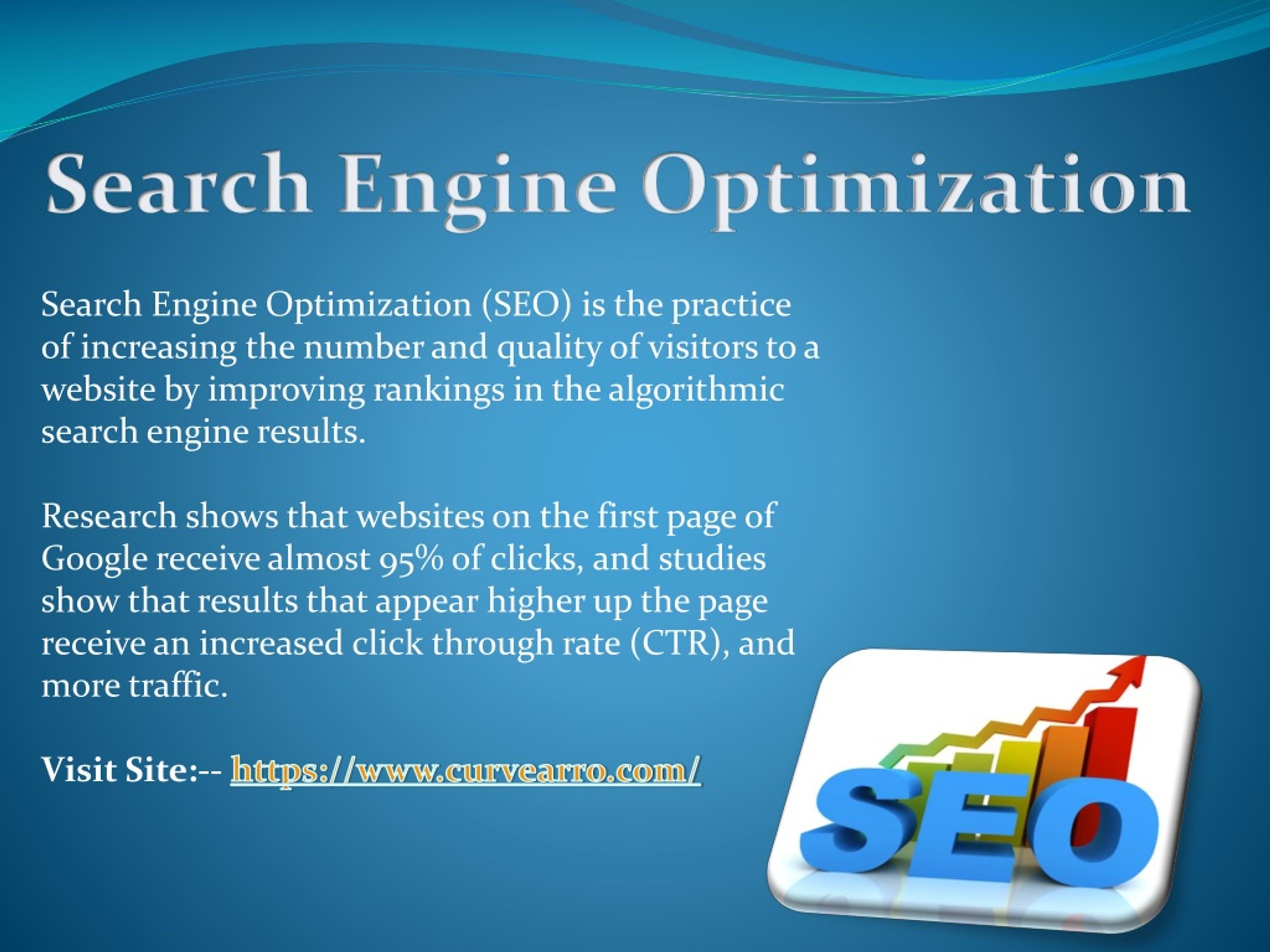 Search Engine Optimization

Search Engine Optimization (SEO) is the practice of increasing the number and quality of visitors to a website by improving rankings in the algorithmic search engine results.

Research shows that websites on the first page of Google receive almost 95% of clicks, and studies show that results that appear higher up the page receive an increased click through rate (CTR), and more traffic.

Visit Site:-- https://www.curvearro.com/

SEO